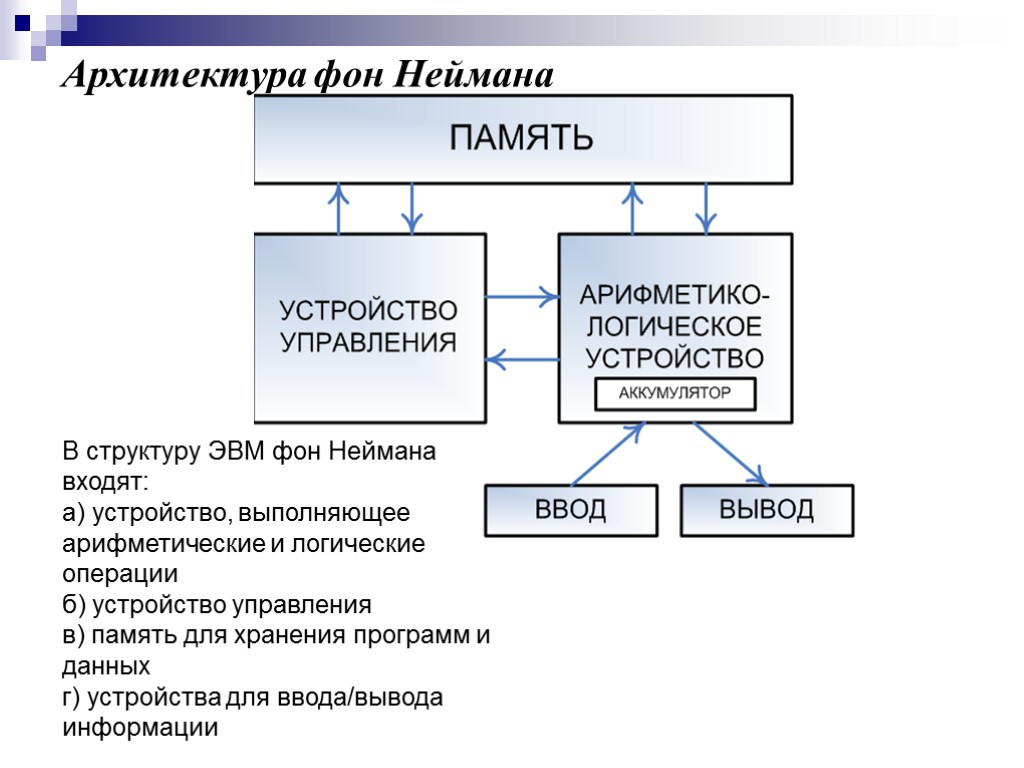 Архитектура фон Неймана

ПАМЯТЬ

УСТРОЙСТВО УПРАВЛЕНИЯ

АРИФМЕТИКО-ЛОГИЧЕСКОЕ УСТРОЙСТВО

АККУМУЛЯТОР

ВВОД

ВЫВОД

В структуру ЭВМ фон Неймана входят:
а) устройство, выполняющее арифметические и логические операции
б) устройство управления
в) память для хранения программ и данных
г) устройства для ввода/вывода информации